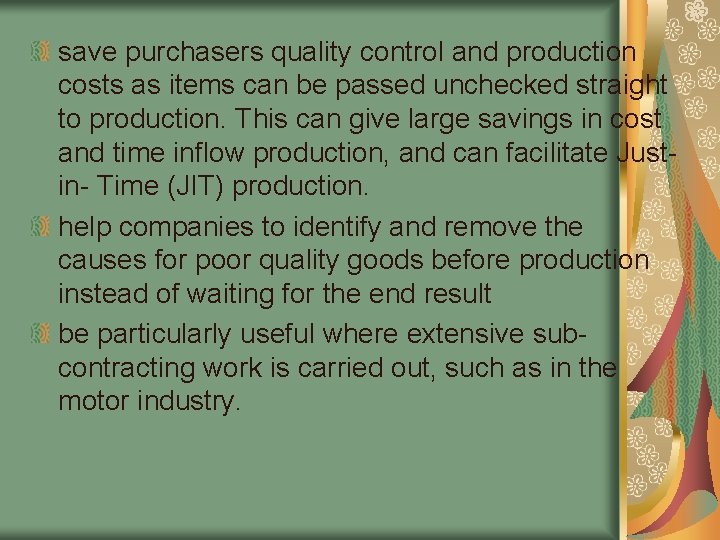 • save purchasers quality control and production costs as items can be passed unchecked straight to production. This can give large savings in cost and time inflow production, and can facilitate Just-in- Time (JIT) production.

• help companies to identify and remove the causes for poor quality goods before production instead of waiting for the end result

• be particularly useful where extensive sub-contracting work is carried out, such as in the motor industry.